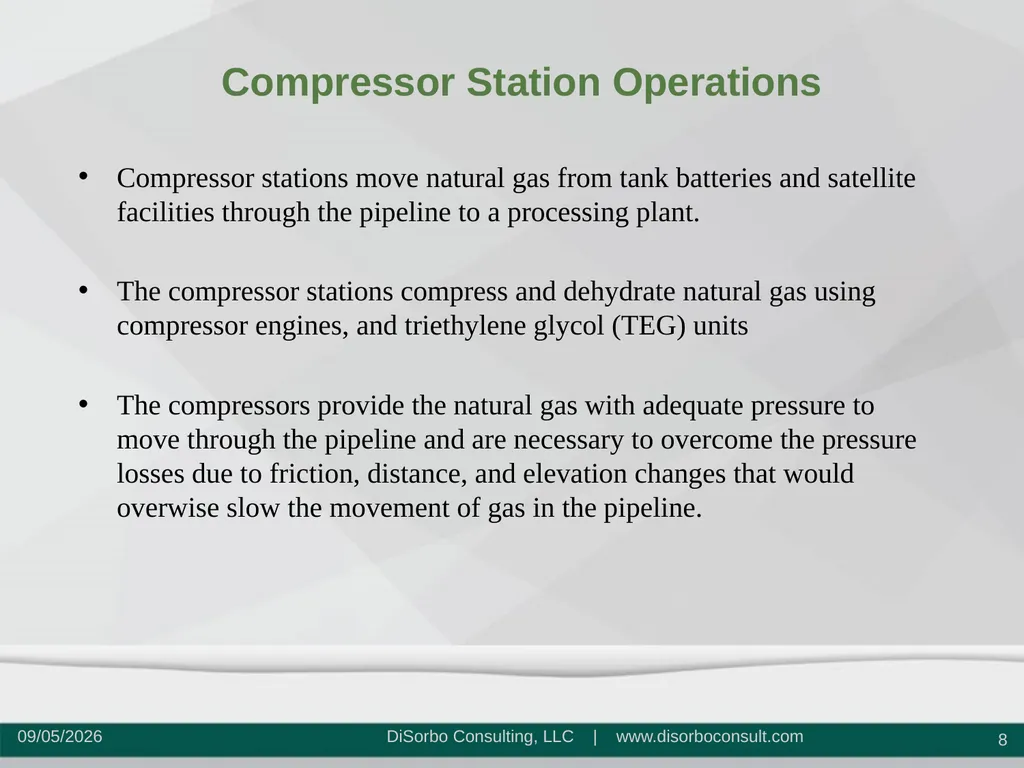 Compressor Station Operations

• Compressor stations move natural gas from tank batteries and satellite facilities through the pipeline to a processing plant.

• The compressor stations compress and dehydrate natural gas using compressor engines, and triethylene glycol (TEG) units

• The compressors provide the natural gas with adequate pressure to move through the pipeline and are necessary to overcome the pressure losses due to friction, distance, and elevation changes that would overwise slow the movement of gas in the pipeline.

09/05/2026 DiSorbo Consulting, LLC | www.disorboconsult.com 8